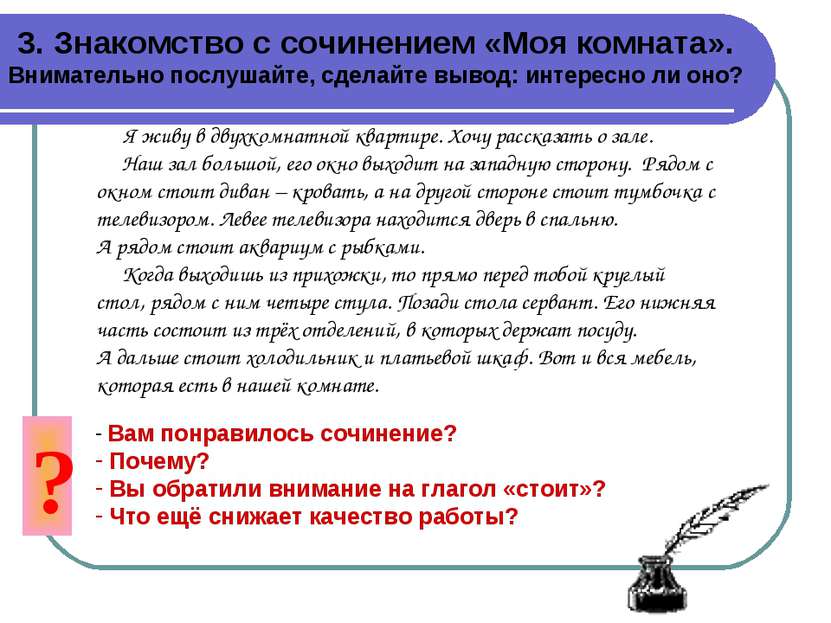 3. Знакомство с сочинением «Моя комната».
Внимательно послушайте, сделайте вывод: интересно ли оно?

Я живу в двухкомнатной квартире. Хочу рассказать о зале.

Наш зал большой, его окно выходит на западную сторону. Рядом с окном стоит диван – кровать, а на другой стороне стоит тумбочка с телевизором. Левее телевизора находится дверь в спальню.
А рядом стоит аквариум с рыбками.

Когда выходишь из прихожки, то прямо перед тобой круглый стол, рядом с ним четыре стула. Позади стола сервант. Его нижняя часть состоит из трёх отделений, в которых держат посуду.
А дальше стоит холодильник и платьевой шкаф. Вот и вся мебель, которая есть в нашей комнате.

?

- Вам понравилось сочинение?
- Почему?
- Вы обратили внимание на глагол «стоит»?
- Что ещё снижает качество работы?